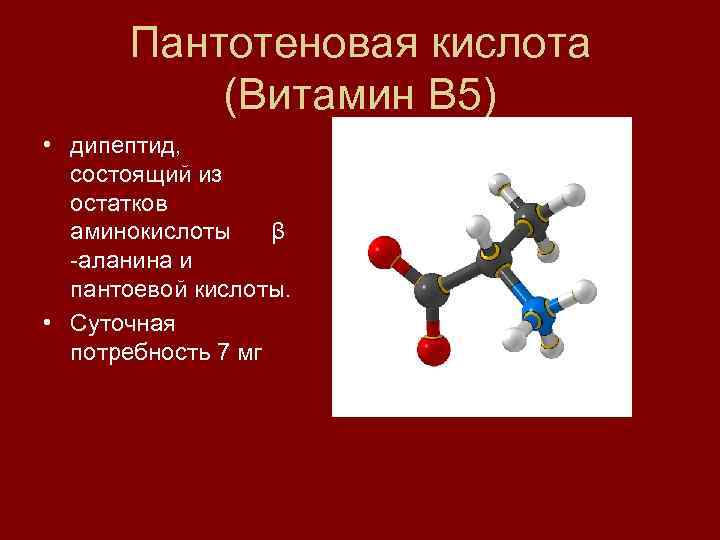 Пантотеновая кислота (Витамин В5)

• дипептид, состоящий из остатков аминокислоты β -аланина и пантоевой кислоты.

• Суточная потребность 7 мг